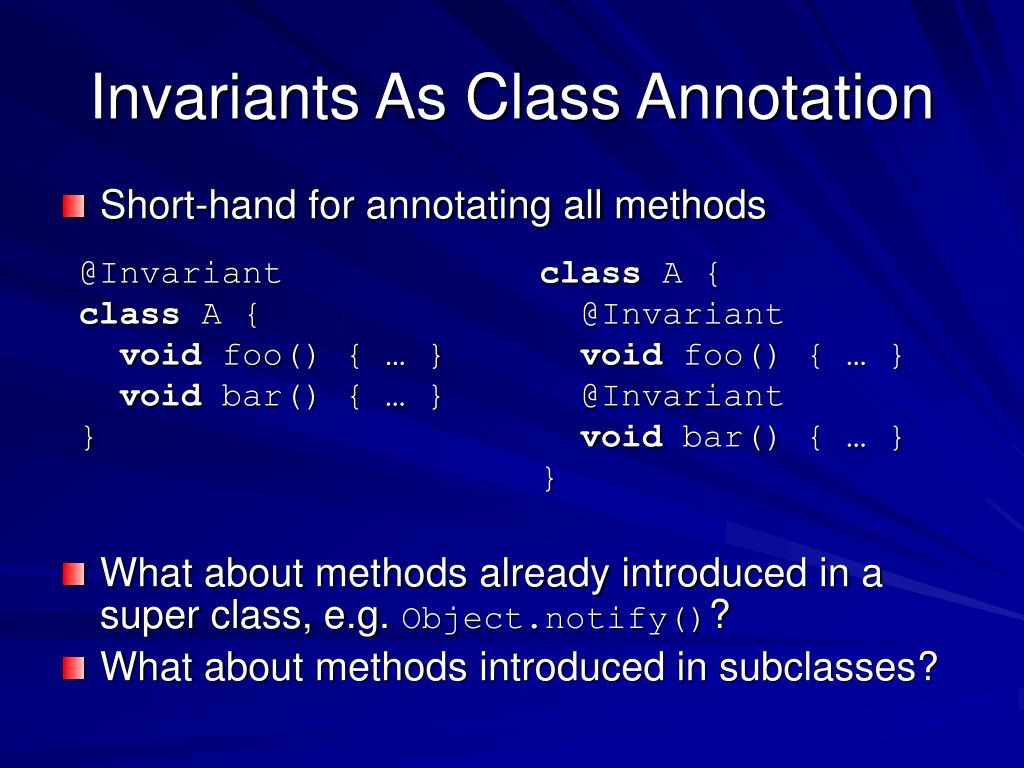 Invariants As Class Annotation

Short-hand for annotating all methods

@Invariant
class A {
  void foo() { … }
  void bar() { … }
}

class A {
  @Invariant
  void foo() { … }
  @Invariant
  void bar() { … }
}

What about methods already introduced in a super class, e.g. Object.notify()?

What about methods introduced in subclasses?